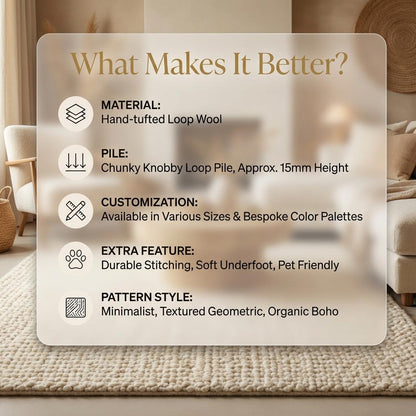 What Makes It Better?

MATERIAL:
Hand-tufted Loop Wool

PILE:
Chunky Knobby Loop Pile, Approx. 15mm Height

CUSTOMIZATION:
Available in Various Sizes & Bespoke Color Palettes

EXTRA FEATURE:
Durable Stitching, Soft Underfoot, Pet Friendly

PATTERN STYLE:
Minimalist, Textured Geometric, Organic Boho